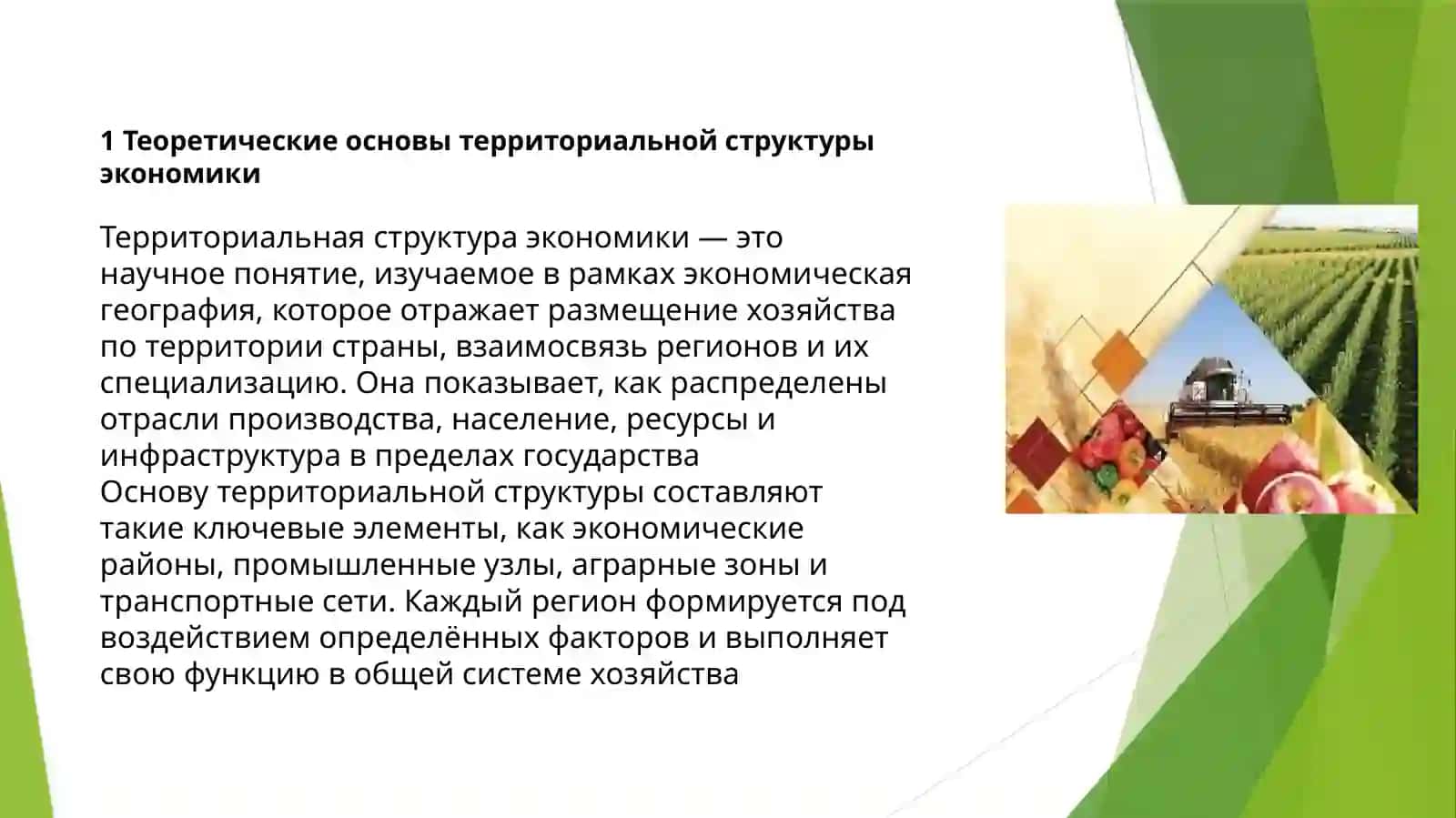 1 Теоретические основы территориальной структуры экономики

Территориальная структура экономики — это научное понятие, изучаемое в рамках экономическая география, которое отражает размещение хозяйства по территории страны, взаимосвязь регионов и их специализацию. Она показывает, как распределены отрасли производства, население, ресурсы и инфраструктура в пределах государства
Основу территориальной структуры составляют такие ключевые элементы, как экономические районы, промышленные узлы, аграрные зоны и транспортные сети. Каждый регион формируется под воздействием определённых факторов и выполняет свою функцию в общей системе хозяйства